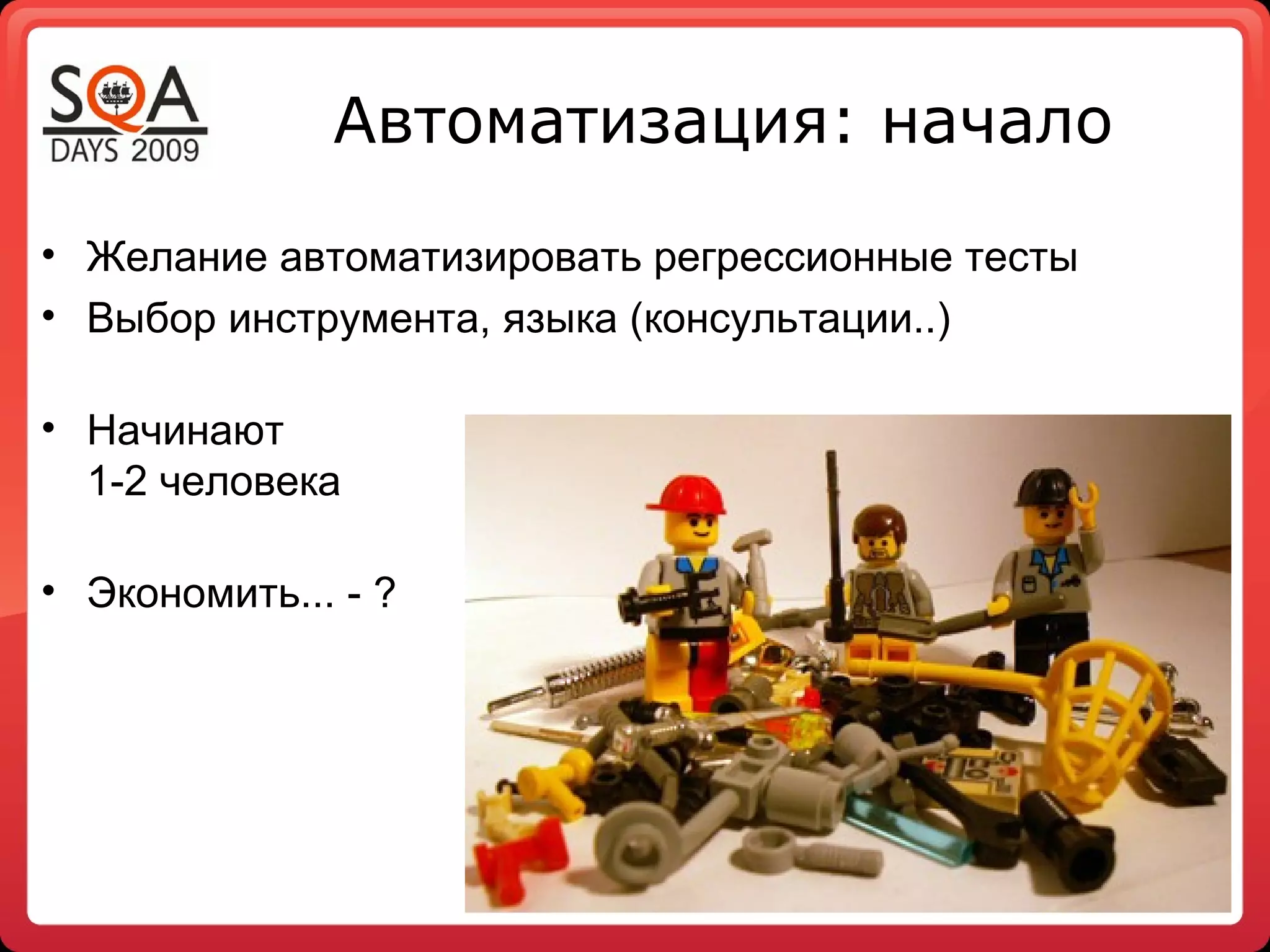 SQA
DAYS 2009

Автоматизация: начало

• Желание автоматизировать регрессионные тесты
• Выбор инструмента, языка (консультации..)

• Начинают
1-2 человека

• Экономить... - ?